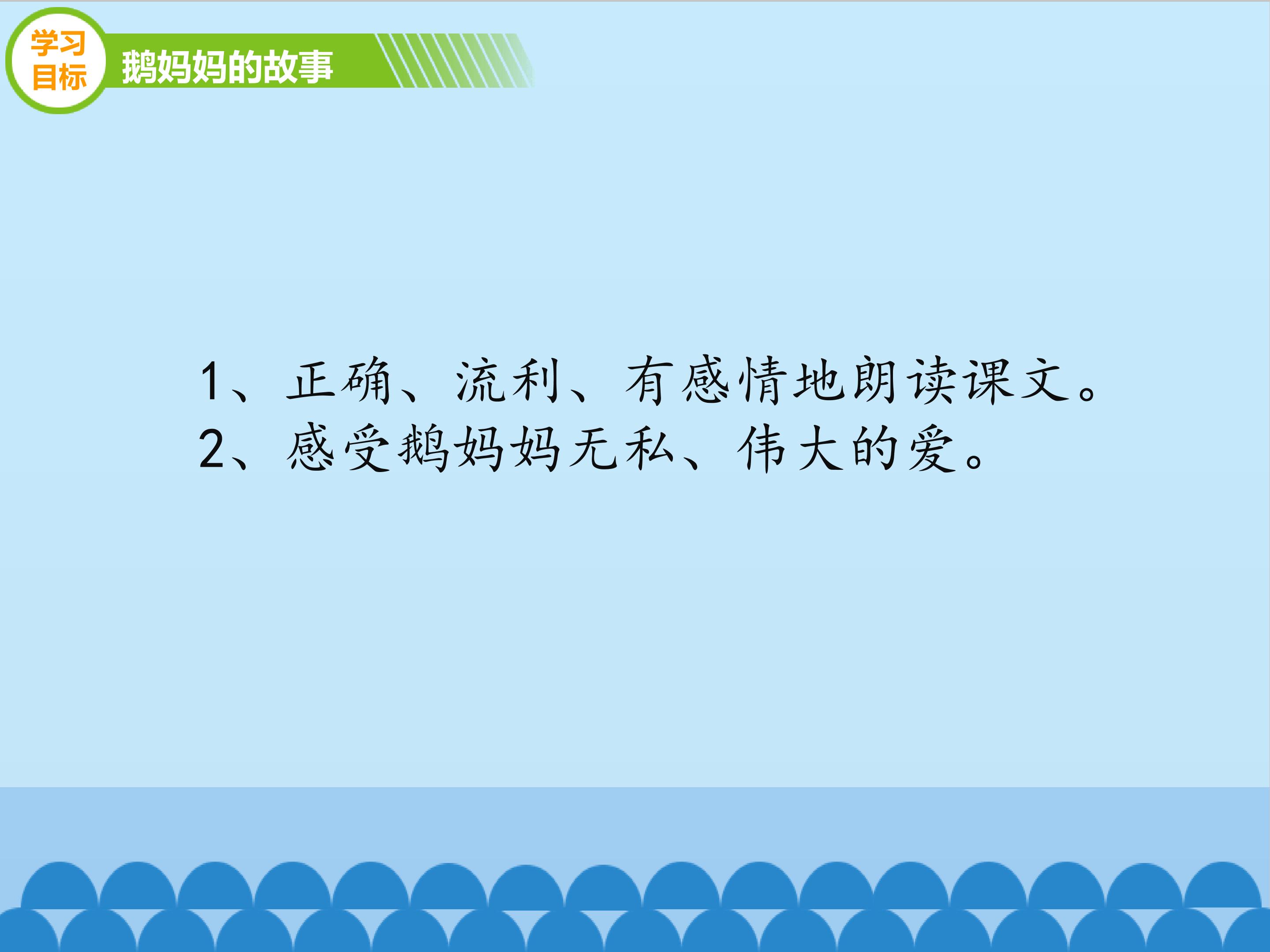 学习目标

鹅妈妈的故事

1、正确、流利、有感情地朗读课文。
2、感受鹅妈妈无私、伟大的爱。